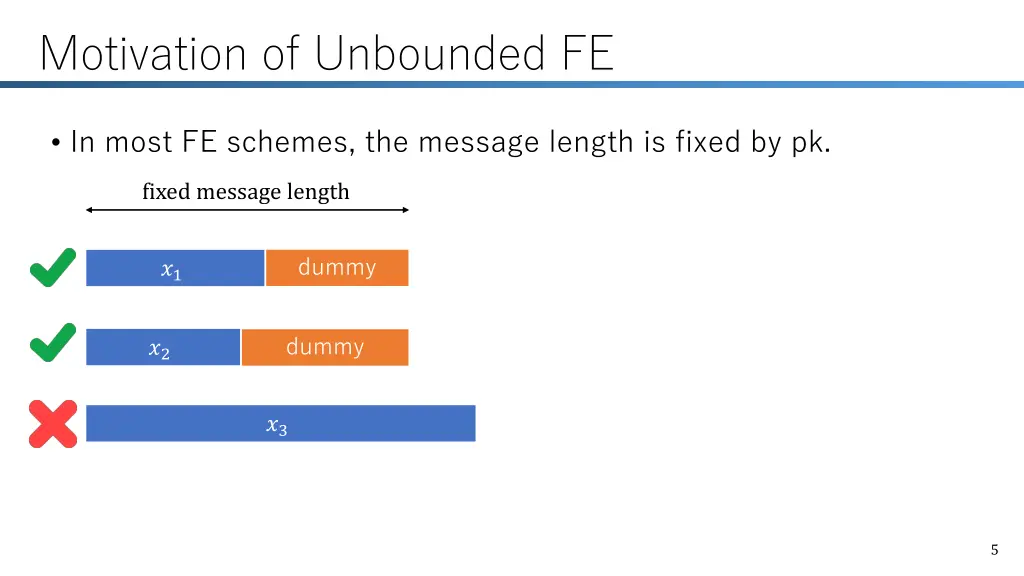 Motivation of Unbounded FE

• In most FE schemes, the message length is fixed by pk.

fixed message length

$x_1$ dummy

$x_2$ dummy

$x_3$

5